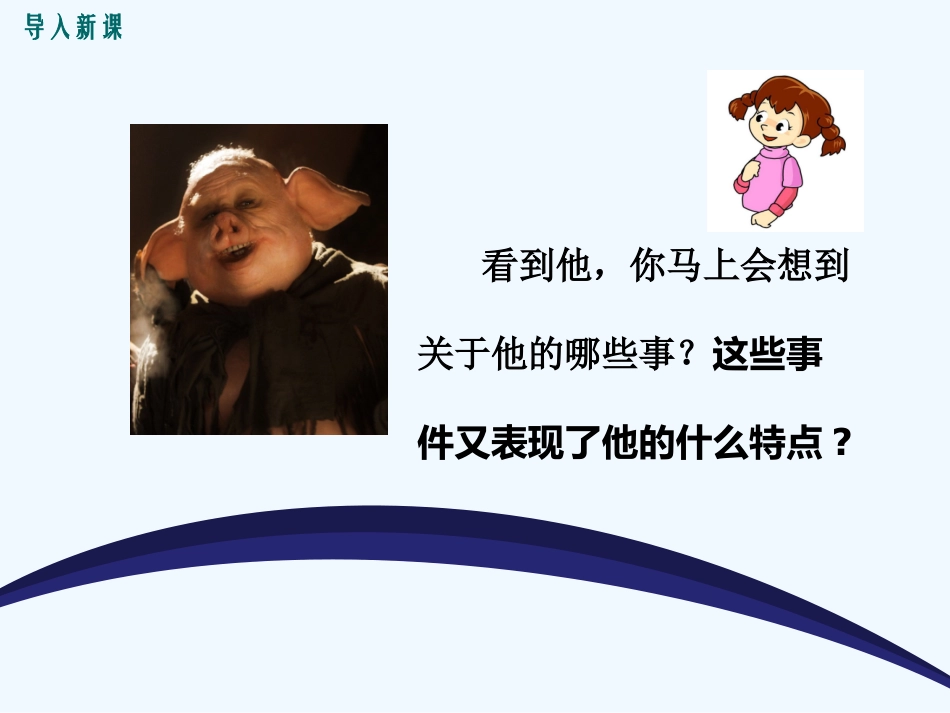 导入新课

看到他，你马上会想到关于他的哪些事？这些事件又表现了他的什么特点？